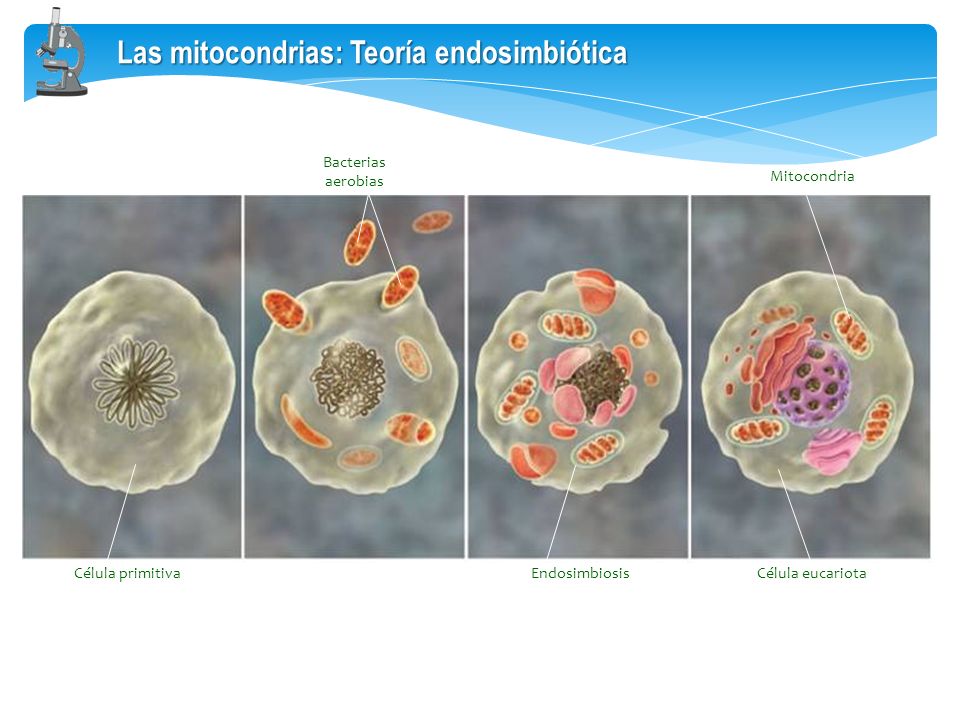 Las mitocondrias: Teoría endosimbiótica

Bacterias aerobias

Mitocondria

Célula primitiva

Endosimbiosis

Célula eucariota